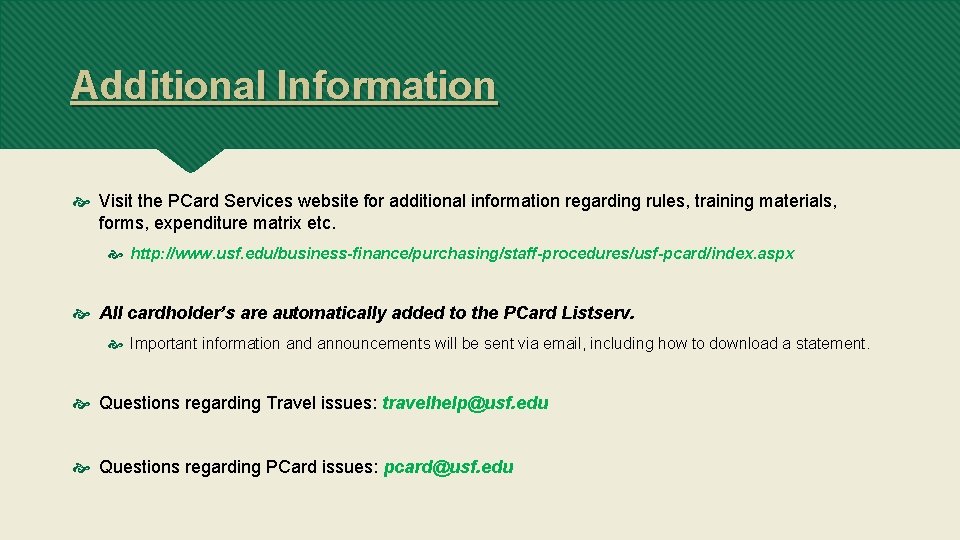 Additional Information

Visit the PCard Services website for additional information regarding rules, training materials, forms, expenditure matrix etc.

http://www.usf.edu/business-finance/purchasing/staff-procedures/usf-pcard/index.aspx

All cardholder's are automatically added to the PCard Listserv.

Important information and announcements will be sent via email, including how to download a statement.

Questions regarding Travel issues: travelhelp@usf.edu

Questions regarding PCard issues: pcard@usf.edu